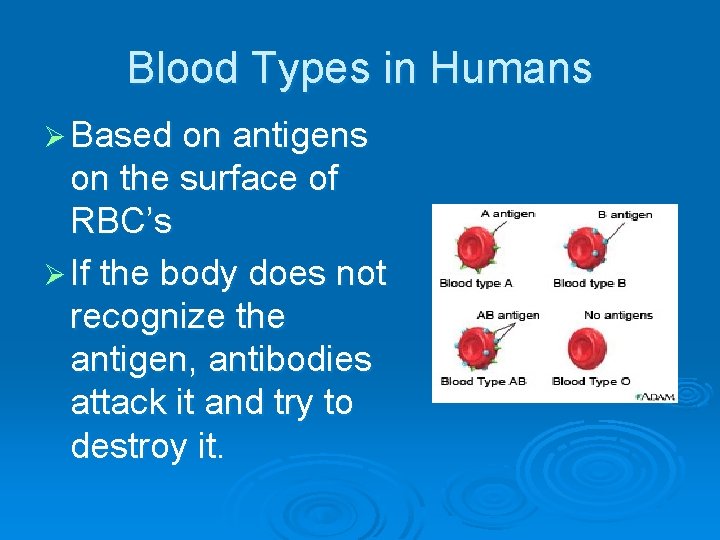 Blood Types in Humans

➢ Based on antigens on the surface of RBC's

➢ If the body does not recognize the antigen, antibodies attack it and try to destroy it.

A antigen
B antigen
Blood type A
Blood type B
AB antigen
No antigens
Blood Type AB
Blood Type O
ADAM